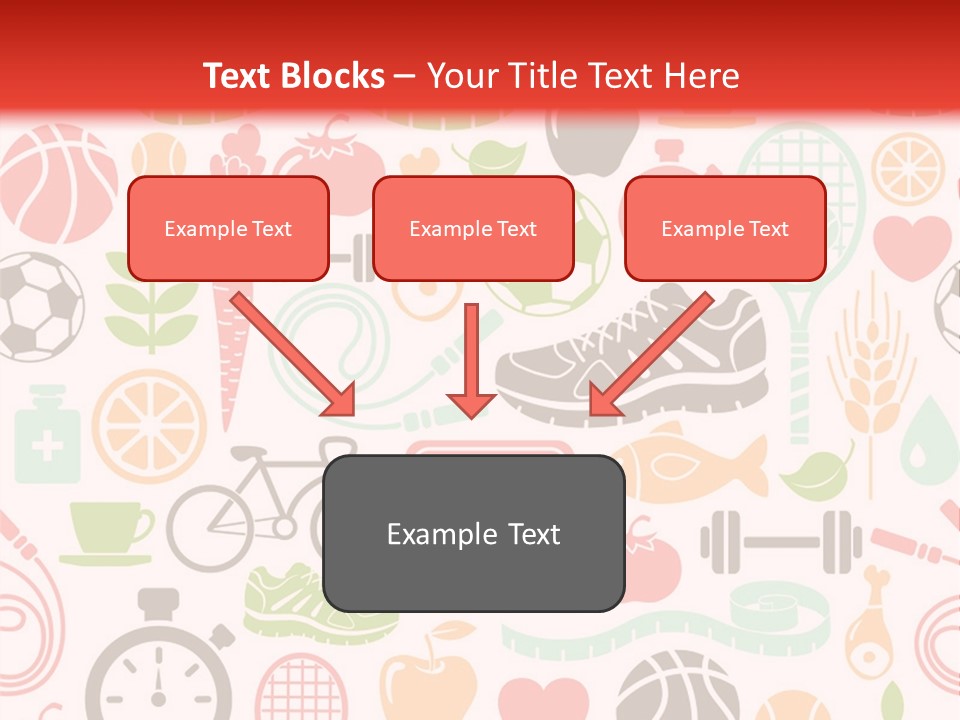 Text Blocks – Your Title Text Here

Example Text

Example Text

Example Text

Example Text